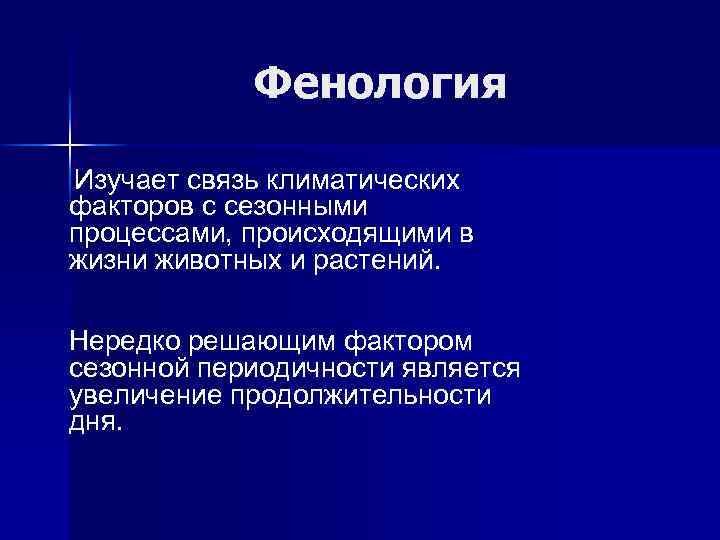 Фенология

Изучает связь климатических факторов с сезонными процессами, происходящими в жизни животных и растений.

Нередко решающим фактором сезонной периодичности является увеличение продолжительности дня.